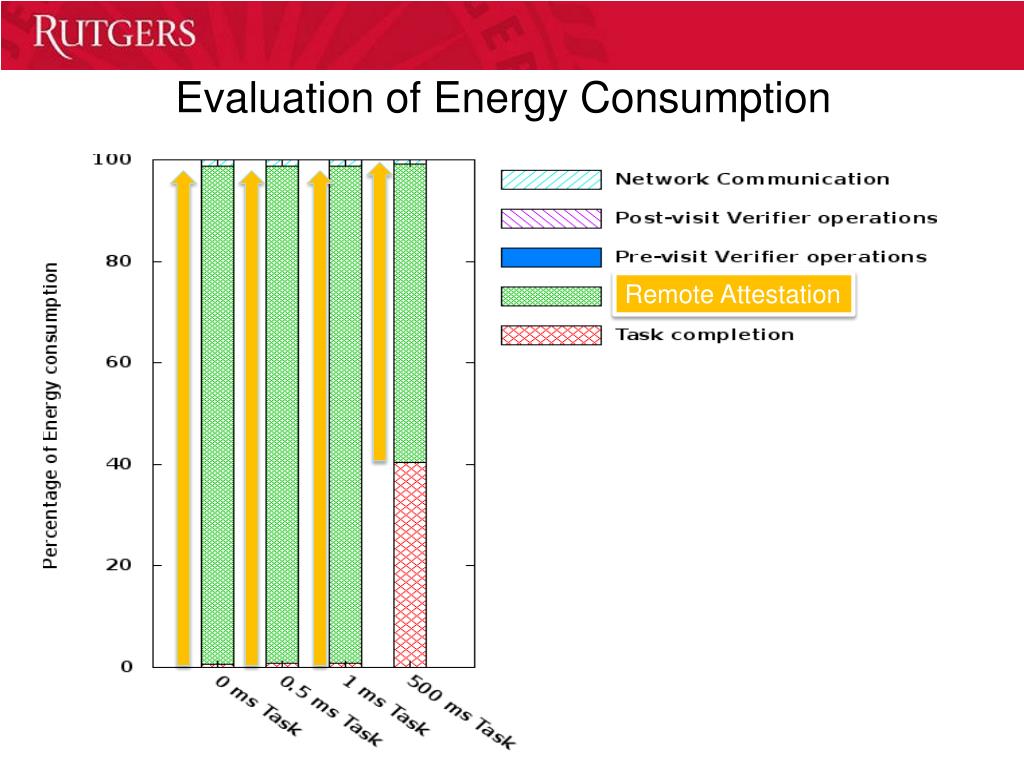 RUTGERS

Evaluation of Energy Consumption

Percentage of Energy consumption

100
80
60
40
20
0

0 ms Task
0.5 ms Task
1 ms Task
500 ms Task

Network Communication
Post-visit Verifier operations
Pre-visit Verifier operations
Remote Attestation
Task completion